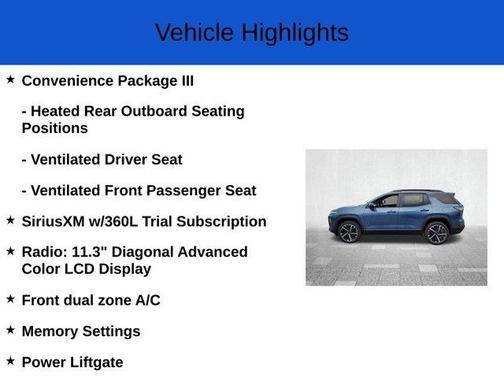 Vehicle Highlights

★ Convenience Package III

- Heated Rear Outboard Seating Positions

- Ventilated Driver Seat

- Ventilated Front Passenger Seat

★ SiriusXM w/360L Trial Subscription

★ Radio: 11.3" Diagonal Advanced Color LCD Display

★ Front dual zone A/C

★ Memory Settings

★ Power Liftgate